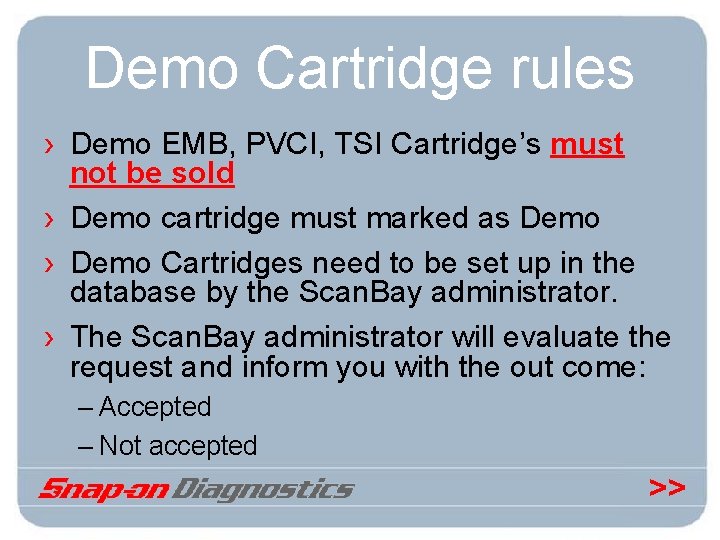 Demo Cartridge rules

› Demo EMB, PVCI, TSI Cartridge's must not be sold

› Demo cartridge must marked as Demo

› Demo Cartridges need to be set up in the database by the ScanBay administrator.

› The ScanBay administrator will evaluate the request and inform you with the out come:

– Accepted

– Not accepted

Snap-on Diagnostics

>>